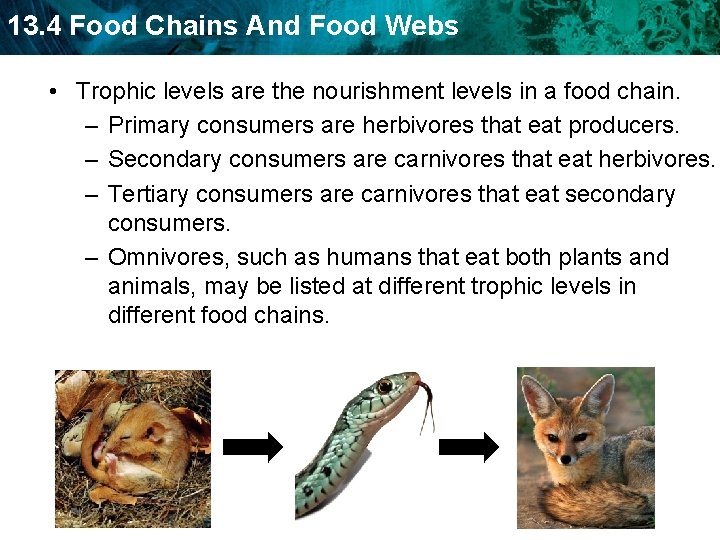 13.4 Food Chains And Food Webs

• Trophic levels are the nourishment levels in a food chain.
– Primary consumers are herbivores that eat producers.
– Secondary consumers are carnivores that eat herbivores.
– Tertiary consumers are carnivores that eat secondary consumers.
– Omnivores, such as humans that eat both plants and animals, may be listed at different trophic levels in different food chains.